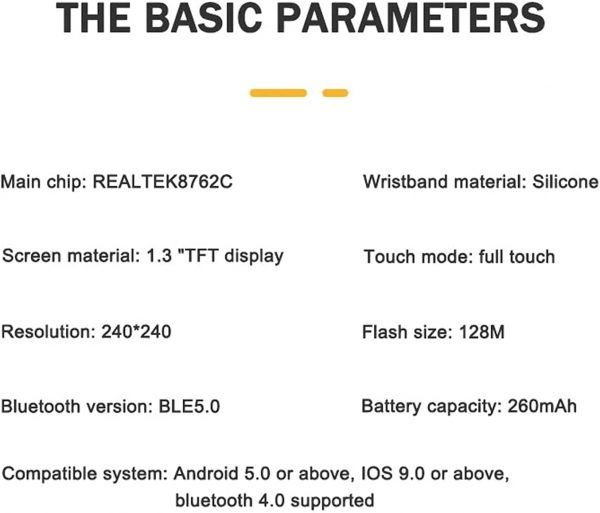 THE BASIC PARAMETERS

Main chip: REALTEK8762C

Screen material: 1.3 "TFT display

Resolution: 240*240

Bluetooth version: BLE5.0

Wristband material: Silicone

Touch mode: full touch

Flash size: 128M

Battery capacity: 260mAh

Compatible system: Android 5.0 or above, IOS 9.0 or above, bluetooth 4.0 supported